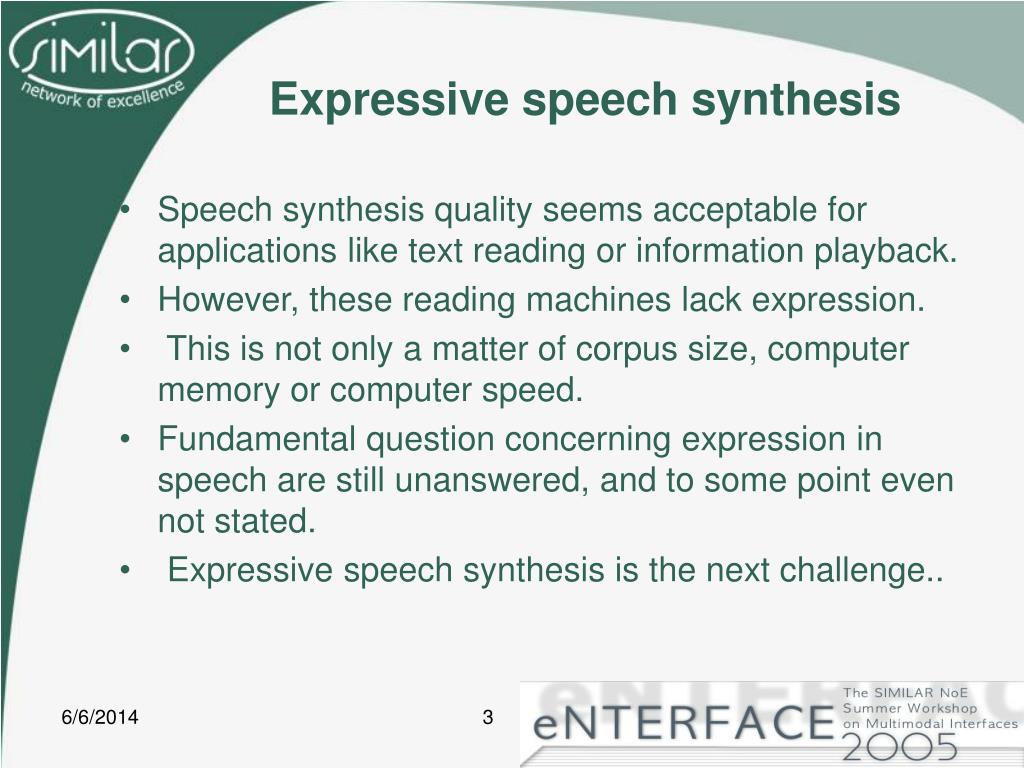 SIMILAR
network of excellence

Expressive speech synthesis

• Speech synthesis quality seems acceptable for applications like text reading or information playback.
• However, these reading machines lack expression.
• This is not only a matter of corpus size, computer memory or computer speed.
• Fundamental question concerning expression in speech are still unanswered, and to some point even not stated.
• Expressive speech synthesis is the next challenge..

6/6/2014

3

eNTERFACE
The SIMILAR NoE Summer Workshop on Multimodal Interfaces
2005